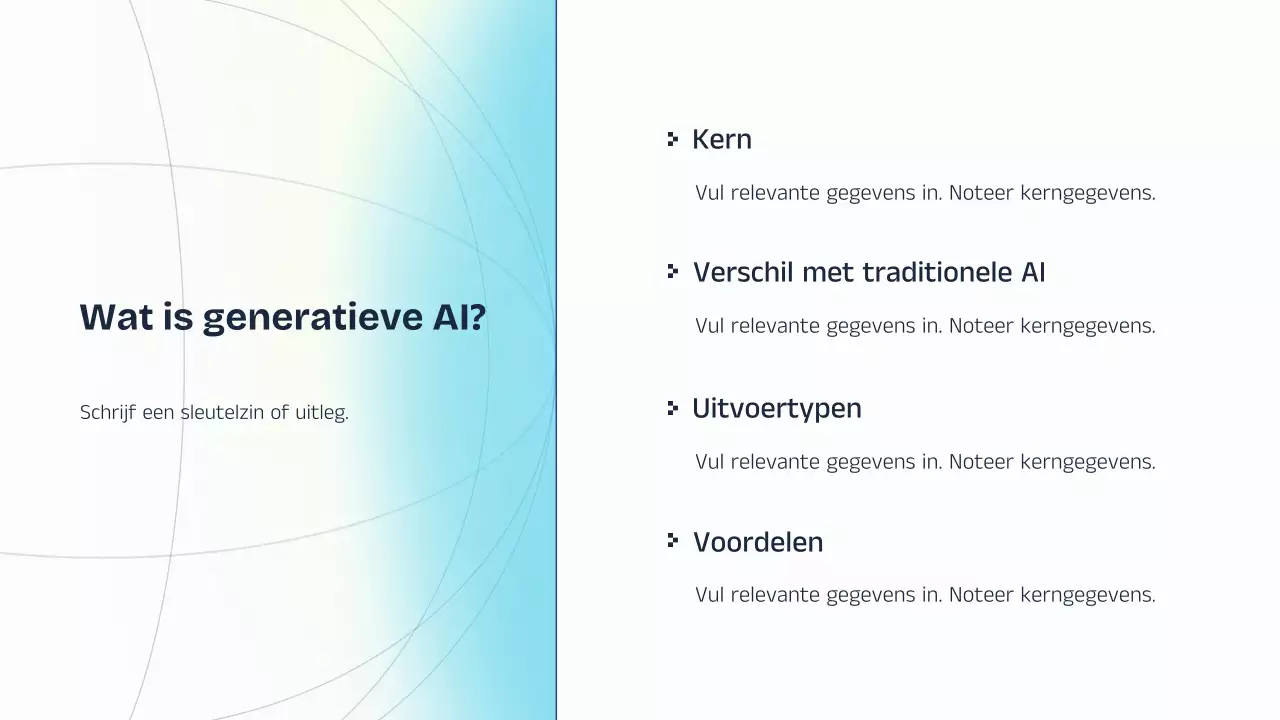 Wat is generatieve AI?

Schrijf een sleutelzin of uitleg.

Kern

Vul relevante gegevens in. Noteer kerngegevens.

Verschil met traditionele AI

Vul relevante gegevens in. Noteer kerngegevens.

Uitvoertypen

Vul relevante gegevens in. Noteer kerngegevens.

Voordelen

Vul relevante gegevens in. Noteer kerngegevens.